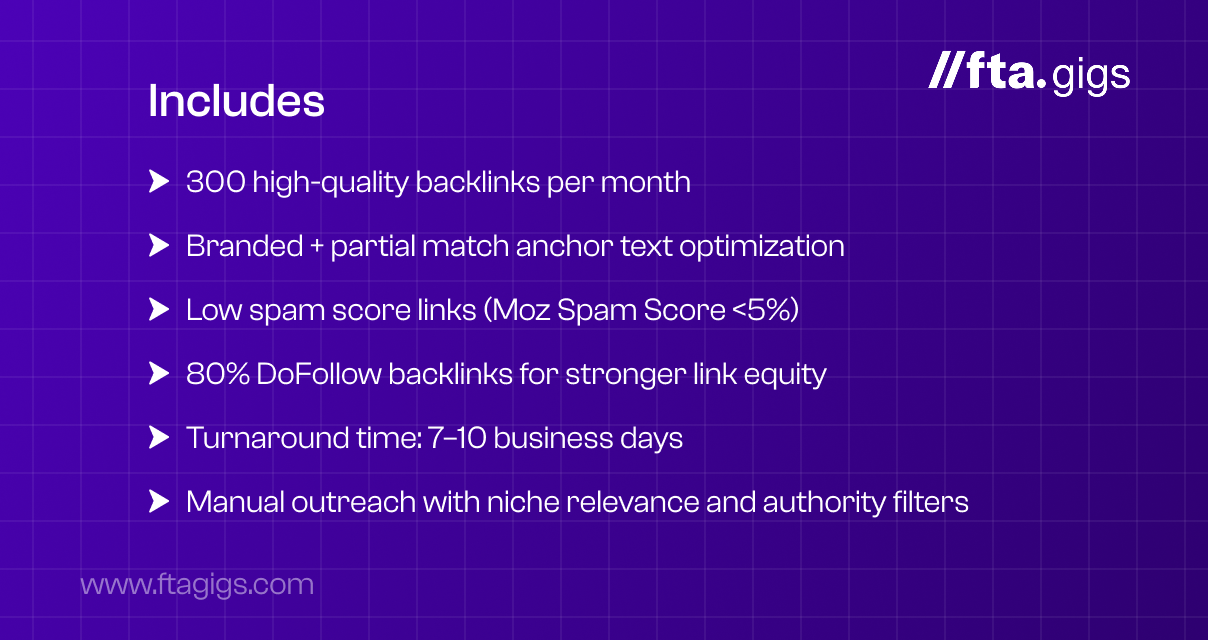 //fta.gigs

Includes

300 high-quality backlinks per month

Branded + partial match anchor text optimization

Low spam score links (Moz Spam Score <5%)

80% DoFollow backlinks for stronger link equity

Turnaround time: 7–10 business days

Manual outreach with niche relevance and authority filters

www.ftagigs.com